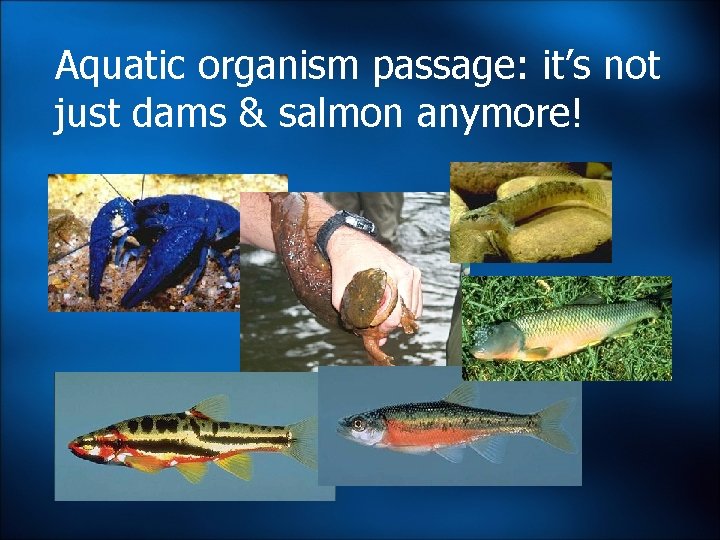 Aquatic organism passage: it's not just dams & salmon anymore!